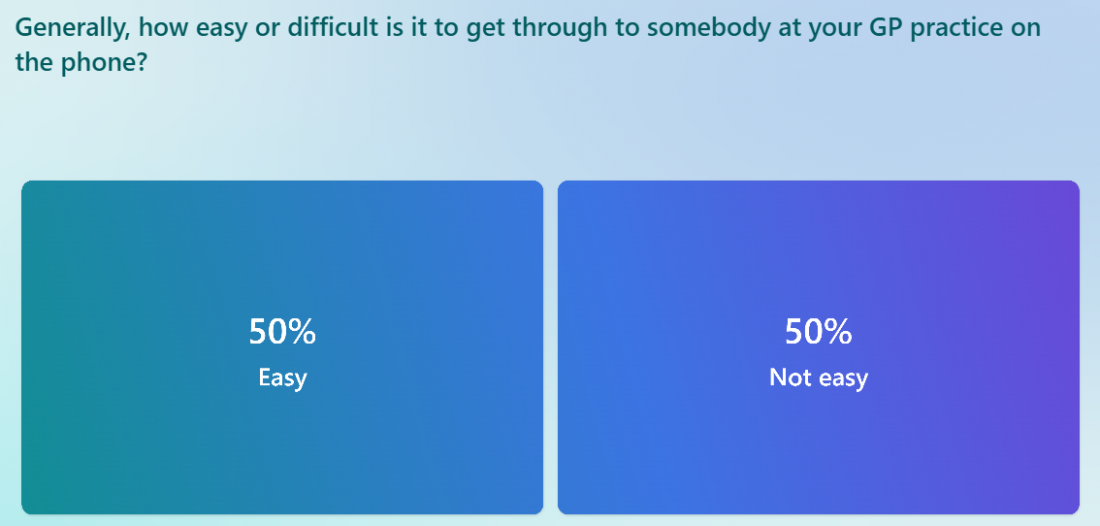 Generally, how easy or difficult is it to get through to somebody at your GP practice on the phone?

50%
Easy

50%
Not easy